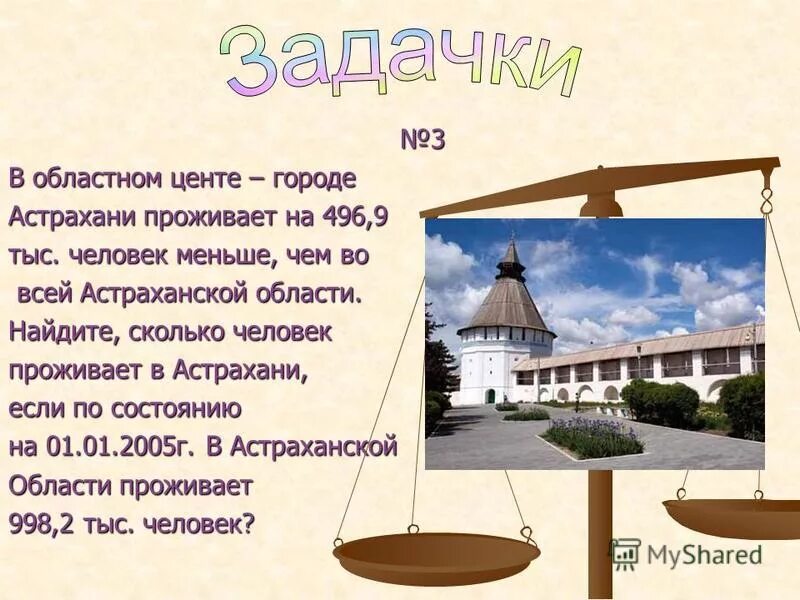 Задачки

№3

В областном центе – городе Астрахани проживает на 496,9 тыс. человек меньше, чем во всей Астраханской области. Найдите, сколько человек проживает в Астрахани, если по состоянию на 01.01.2005г. В Астраханской Области проживает 998,2 тыс. человек?

MyShared